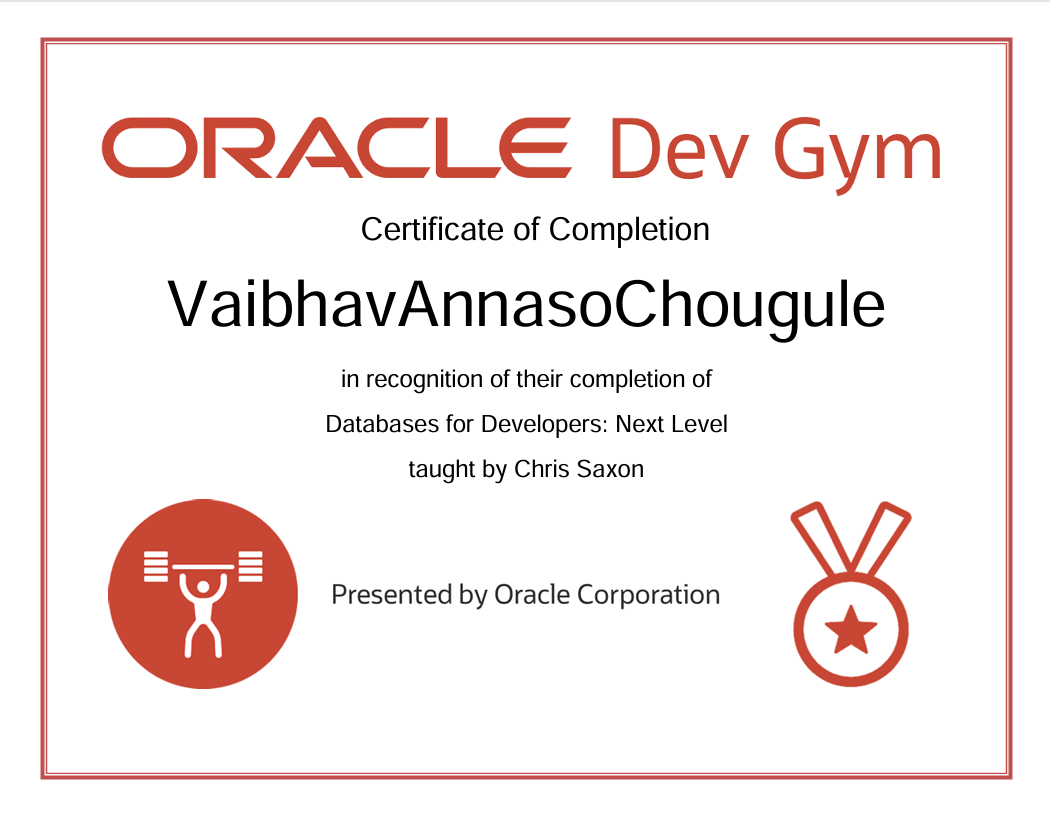 ORACLE Dev Gym

Certificate of Completion

VaibhavAnnasoChougule

in recognition of their completion of

Databases for Developers: Next Level

taught by Chris Saxon

Presented by Oracle Corporation